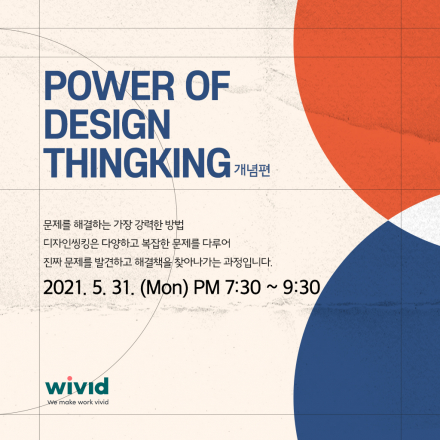 POWER OF DESIGN THINGKING 개념편

문제를 해결하는 가장 강력한 방법
디자인씽킹은 다양하고 복잡한 문제를 다루어
진짜 문제를 발견하고 해결책을 찾아나가는 과정입니다.

2021. 5. 31. (Mon) PM 7:30 ~ 9:30

wivid
We make work vivid